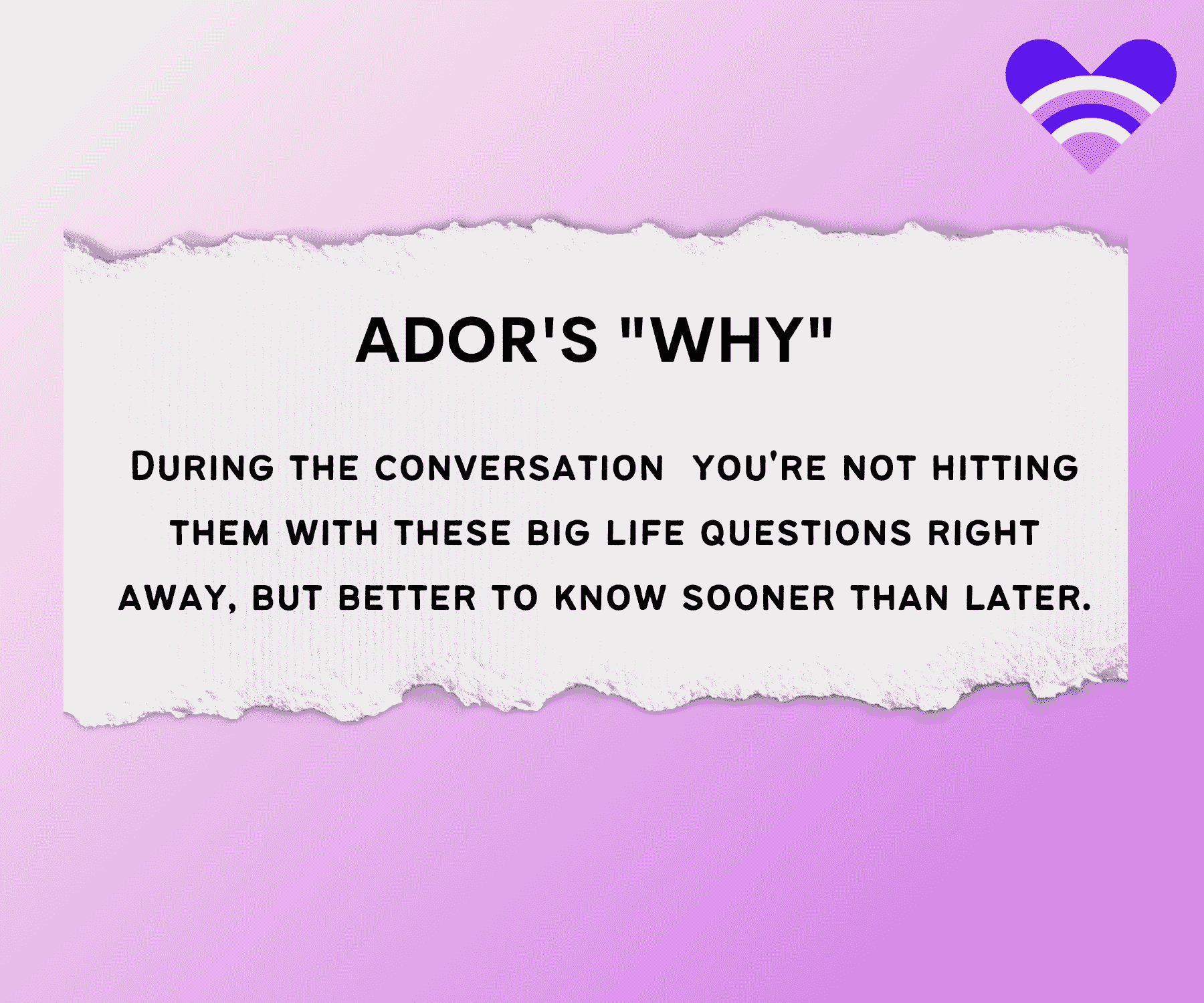 ADOR'S "WHY"

During the conversation you're not hitting them with these big life questions right away, but better to know sooner than later.